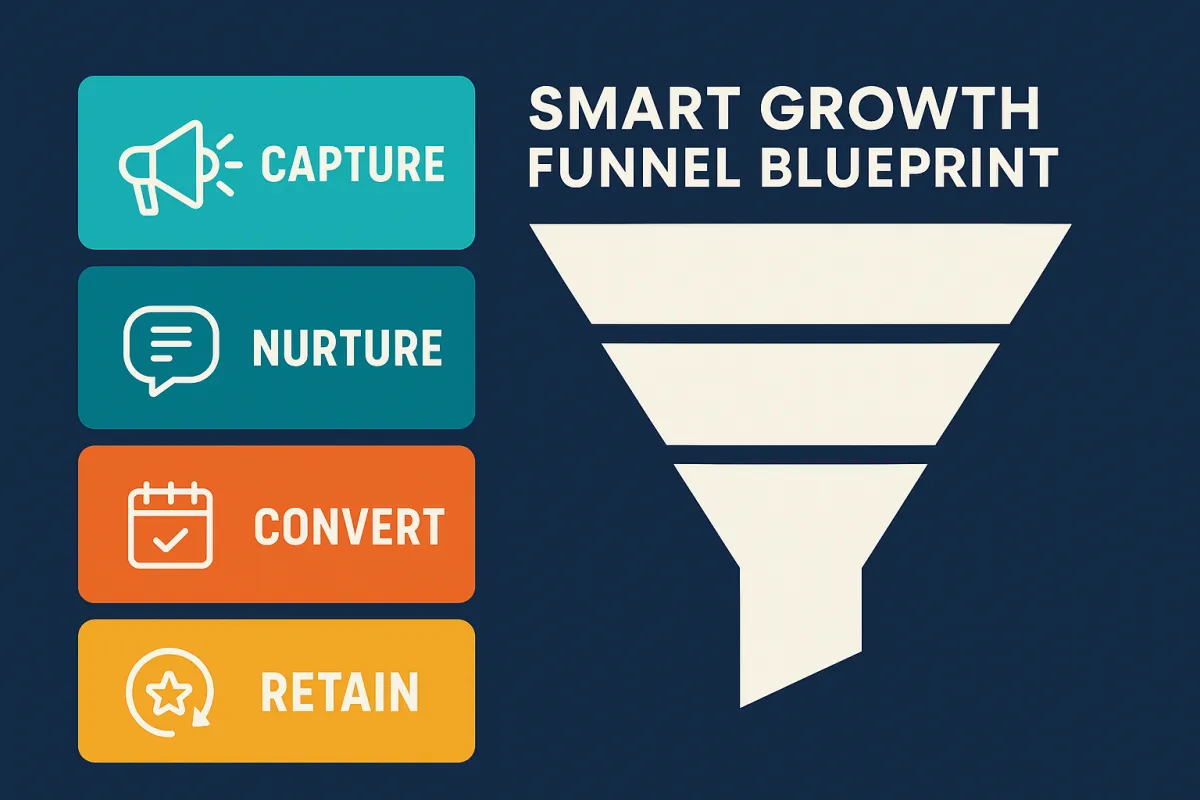 CAPTURE

NURTURE

CONVERT

RETAIN

SMART GROWTH FUNNEL BLUEPRINT